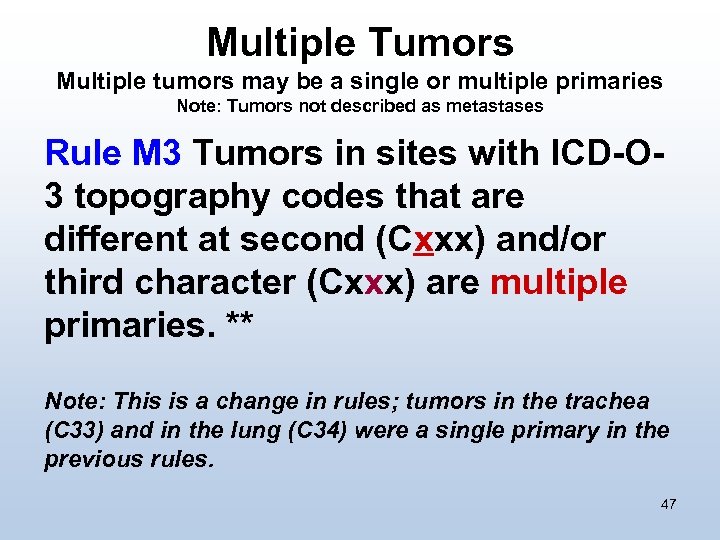 Multiple Tumors

Multiple tumors may be a single or multiple primaries

Note: Tumors not described as metastases

Rule M3 Tumors in sites with ICD-O-3 topography codes that are different at second (Cxxx) and/or third character (Cxxx) are multiple primaries. **

Note: This is a change in rules; tumors in the trachea (C33) and in the lung (C34) were a single primary in the previous rules.

47